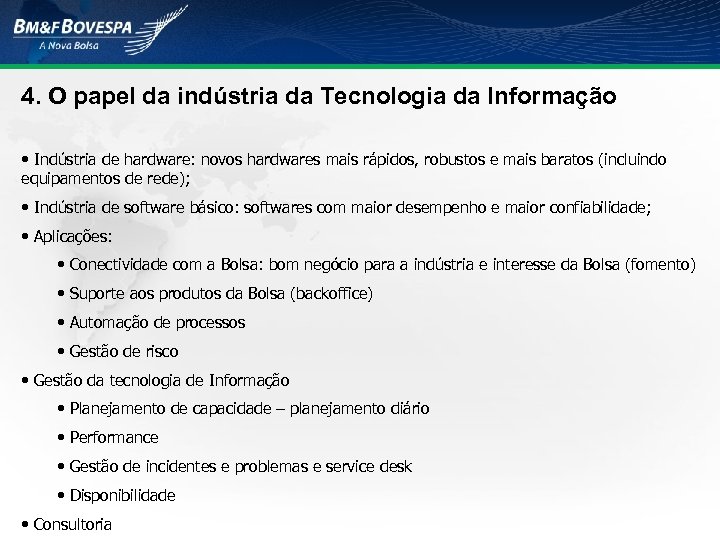 BM&FBOVESPA
A Nova Bolsa

4. O papel da indústria da Tecnologia da Informação

• Indústria de hardware: novos hardwares mais rápidos, robustos e mais baratos (incluindo equipamentos de rede);

• Indústria de software básico: softwares com maior desempenho e maior confiabilidade;

• Aplicações:

• Conectividade com a Bolsa: bom negócio para a indústria e interesse da Bolsa (fomento)

• Suporte aos produtos da Bolsa (backoffice)

• Automação de processos

• Gestão de risco

• Gestão da tecnologia de Informação

• Planejamento de capacidade – planejamento diário

• Performance

• Gestão de incidentes e problemas e service desk

• Disponibilidade

• Consultoria